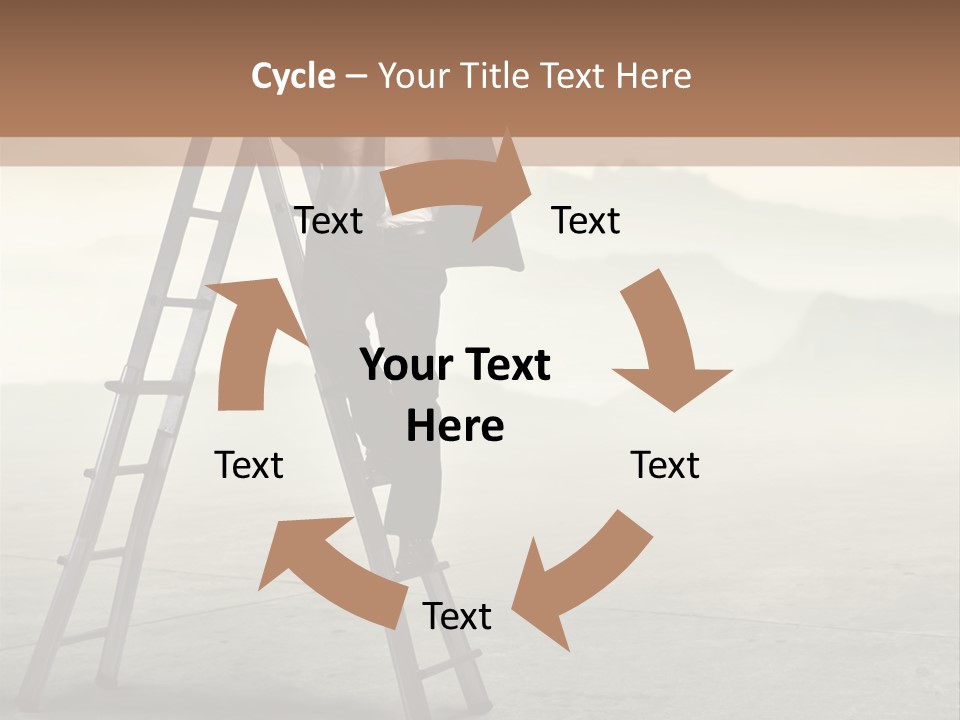 Cycle – Your Title Text Here

Text

Text

Your Text Here

Text

Text

Text